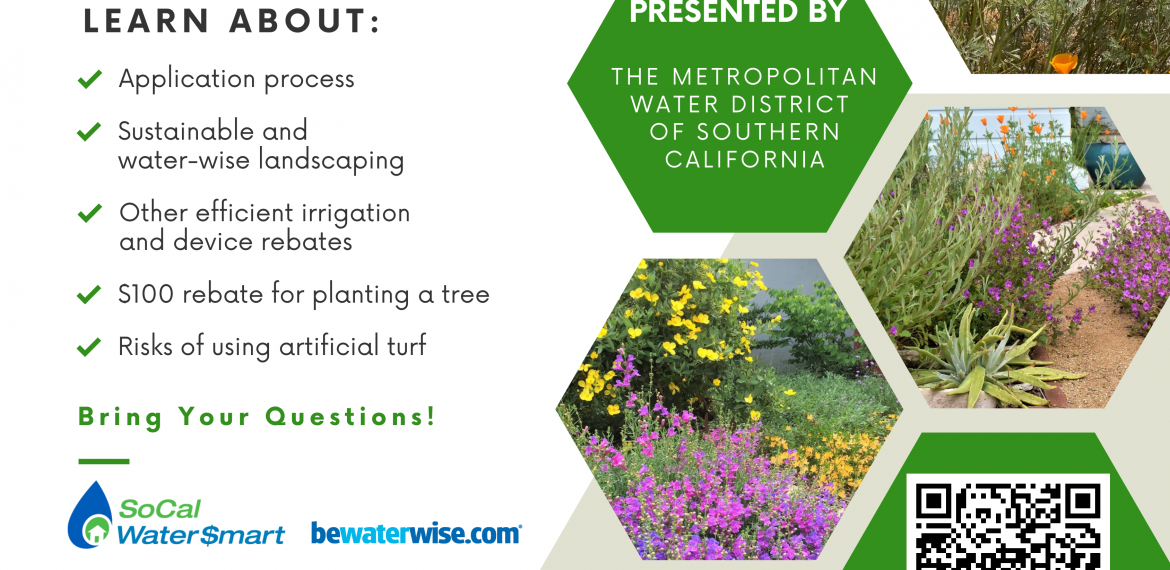 LEARN ABOUT:

Application process

Sustainable and water-wise landscaping

Other efficient irrigation and device rebates

$100 rebate for planting a tree

Risks of using artificial turf

Bring Your Questions!

SoCal Water$mart

bewaterwise.com

PRESENTED BY

THE METROPOLITAN WATER DISTRICT OF SOUTHERN CALIFORNIA